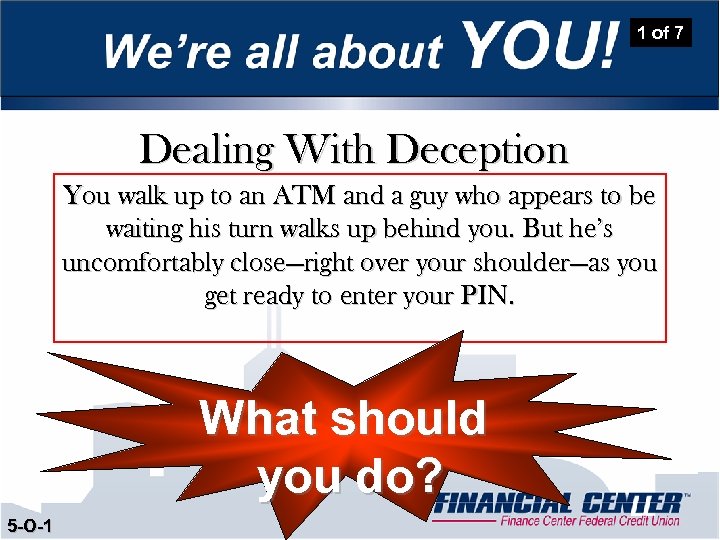 We're all about YOU!

1 of 7

Dealing With Deception

You walk up to an ATM and a guy who appears to be waiting his turn walks up behind you. But he's uncomfortably close—right over your shoulder—as you get ready to enter your PIN.

What should you do?

FINANCIAL CENTER™
Finance Center Federal Credit Union

5-O-1